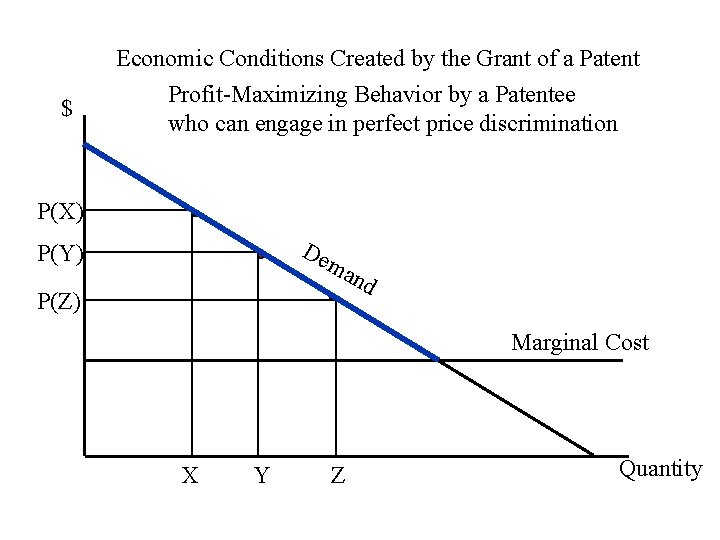 Economic Conditions Created by the Grant of a Patent

Profit-Maximizing Behavior by a Patentee who can engage in perfect price discrimination

$

P(X)

P(Y)

P(Z)

Demand

Marginal Cost

X

Y

Z

Quantity